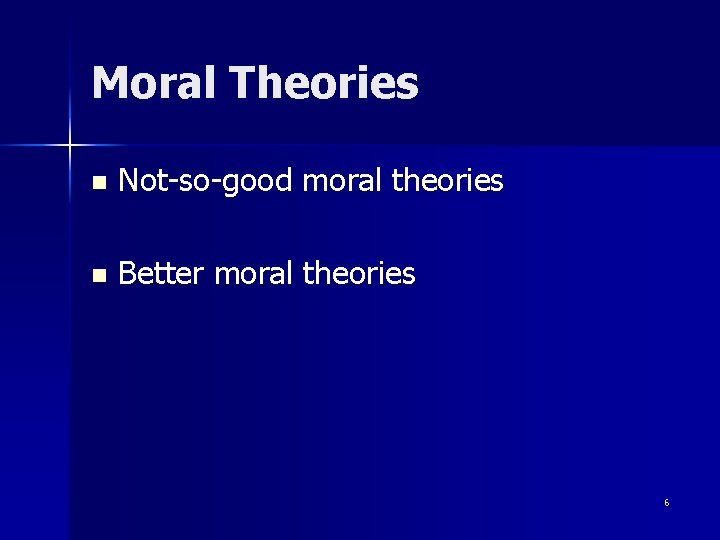 Moral Theories

- Not-so-good moral theories

- Better moral theories

6